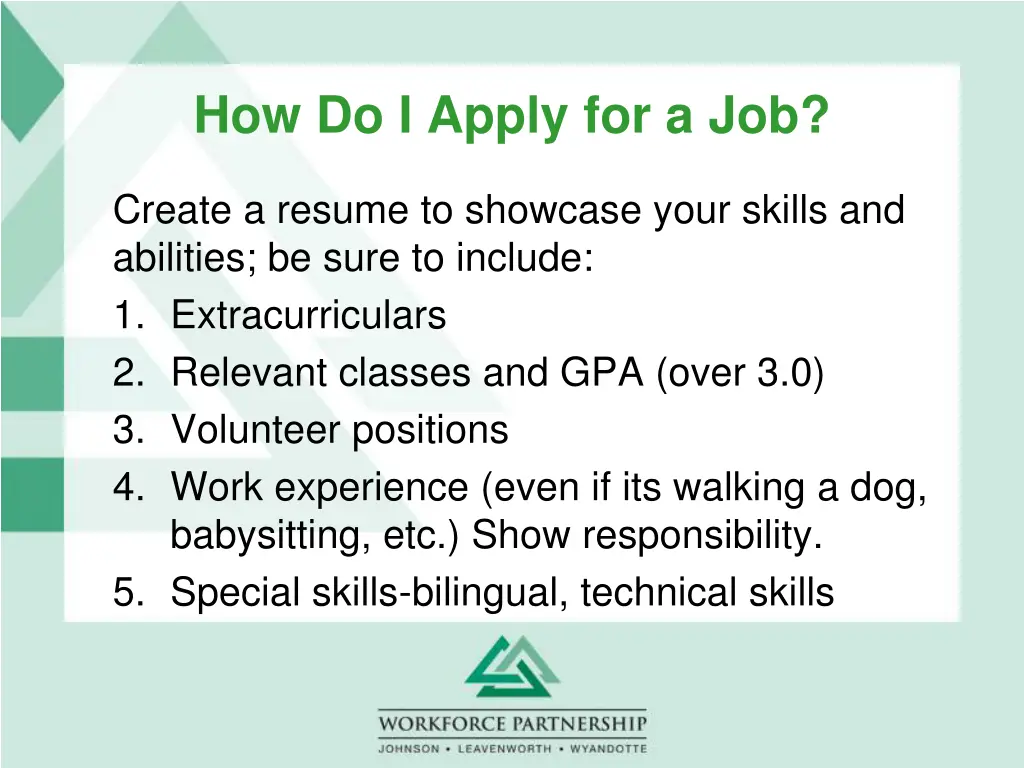 How Do I Apply for a Job?

Create a resume to showcase your skills and abilities; be sure to include:

1. Extracurriculars
2. Relevant classes and GPA (over 3.0)
3. Volunteer positions
4. Work experience (even if its walking a dog, babysitting, etc.) Show responsibility.
5. Special skills-bilingual, technical skills

WORKFORCE PARTNERSHIP
JOHNSON • LEAVENWORTH • WYANDOTTE